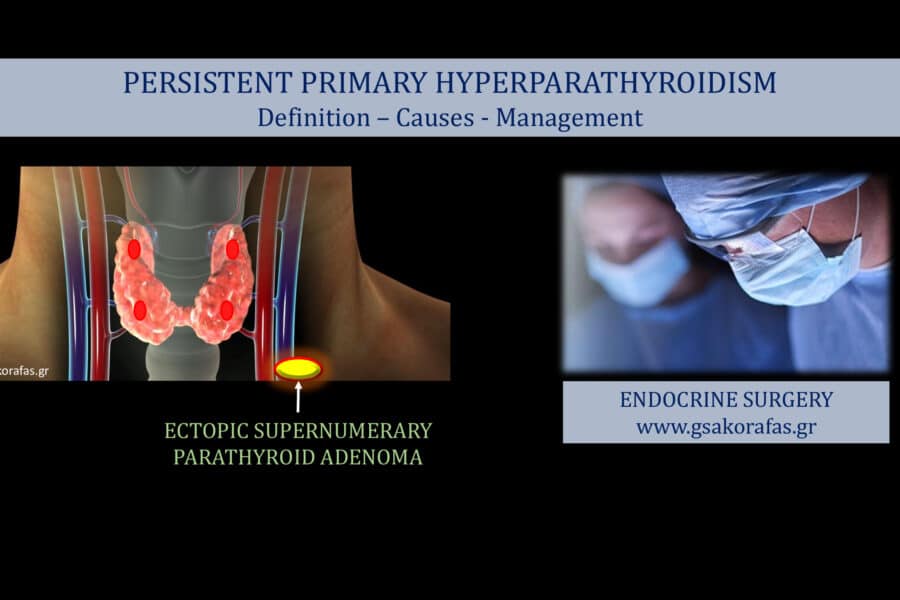 PERSISTENT PRIMARY HYPERPARATHYROIDISM
Definition – Causes - Management

korafas.gr

ECTOPIC SUPERNUMERARY PARATHYROID ADENOMA

ENDOCRINE SURGERY
www.gsakorafas.gr